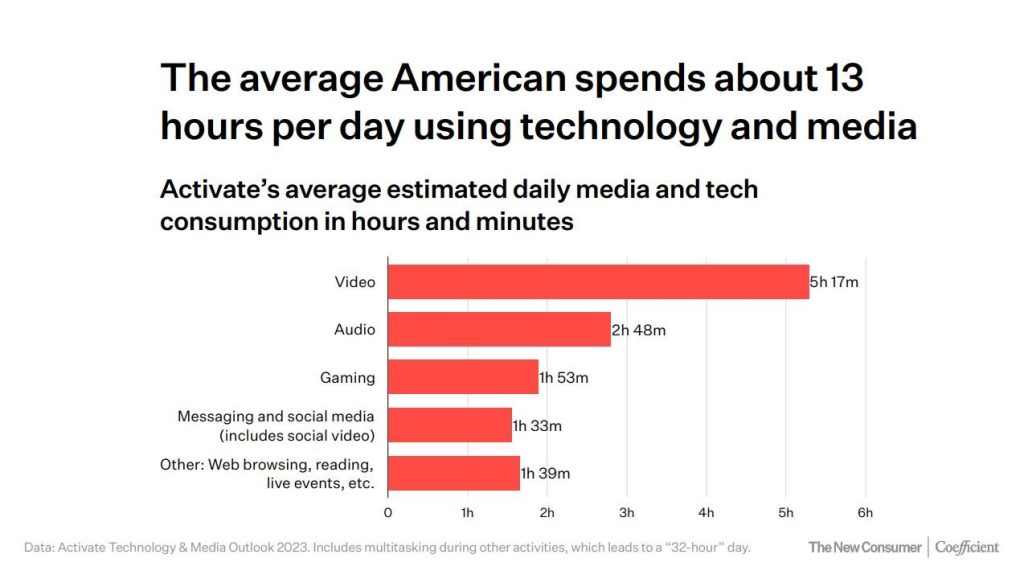 The average American spends about 13 hours per day using technology and media

Activate's average estimated daily media and tech consumption in hours and minutes

Video 5h 17m
Audio 2h 48m
Gaming 1h 53m
Messaging and social media (includes social video) 1h 33m
Other: Web browsing, reading, live events, etc. 1h 39m

0 1h 2h 3h 4h 5h 6h

Data: Activate Technology & Media Outlook 2023. Includes multitasking during other activities, which leads to a "32-hour" day.

The New Consumer | Coefficient